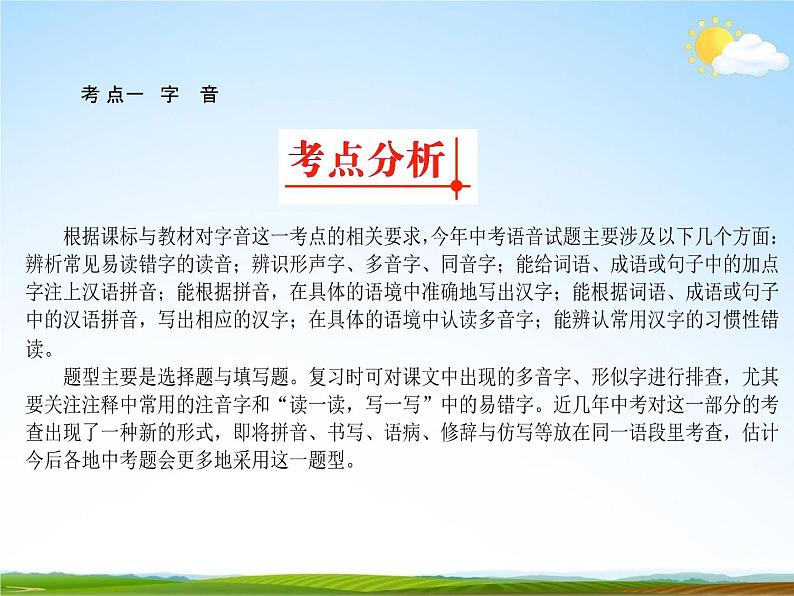 考点一　字　音

考点分析

根据课标与教材对字音这一考点的相关要求,今年中考语音试题主要涉及以下几个方面：辨析常见易读错字的读音；辨识形声字、多音字、同音字；能给词语、成语或句子中的加点字注上汉语拼音；能根据拼音，在具体的语境中准确地写出汉字；能根据词语、成语或句子中的汉语拼音，写出相应的汉字；在具体的语境中认读多音字；能辨认常用汉字的习惯性错读。

题型主要是选择题与填写题。复习时可对课文中出现的多音字、形似字进行排查，尤其要关注注释中常用的注音字和“读一读，写一写”中的易错字。近几年中考对这一部分的考查出现了一种新的形式，即将拼音、书写、语病、修辞与仿写等放在同一语段里考查，估计今后各地中考题会更多地采用这一题型。